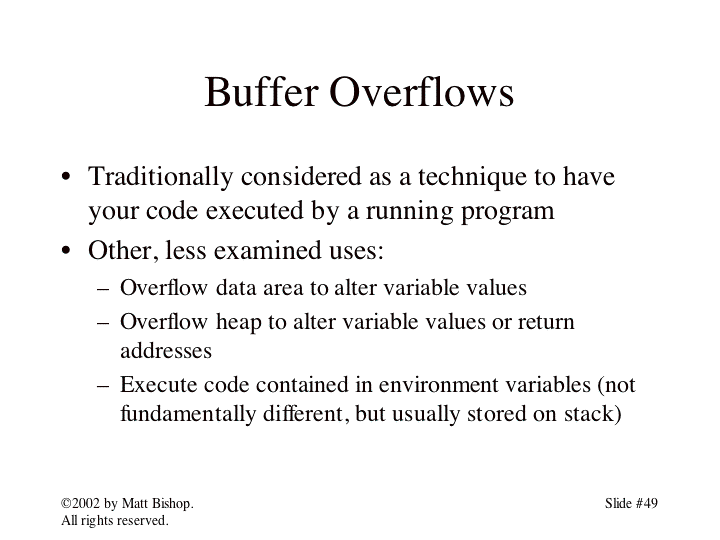 Buffer Overflows

• Traditionally considered as a technique to have your code executed by a running program
• Other, less examined uses:
– Overflow data area to alter variable values
– Overflow heap to alter variable values or return addresses
– Execute code contained in environment variables (not fundamentally different, but usually stored on stack)

©2002 by Matt Bishop.
All rights reserved.

Slide #49